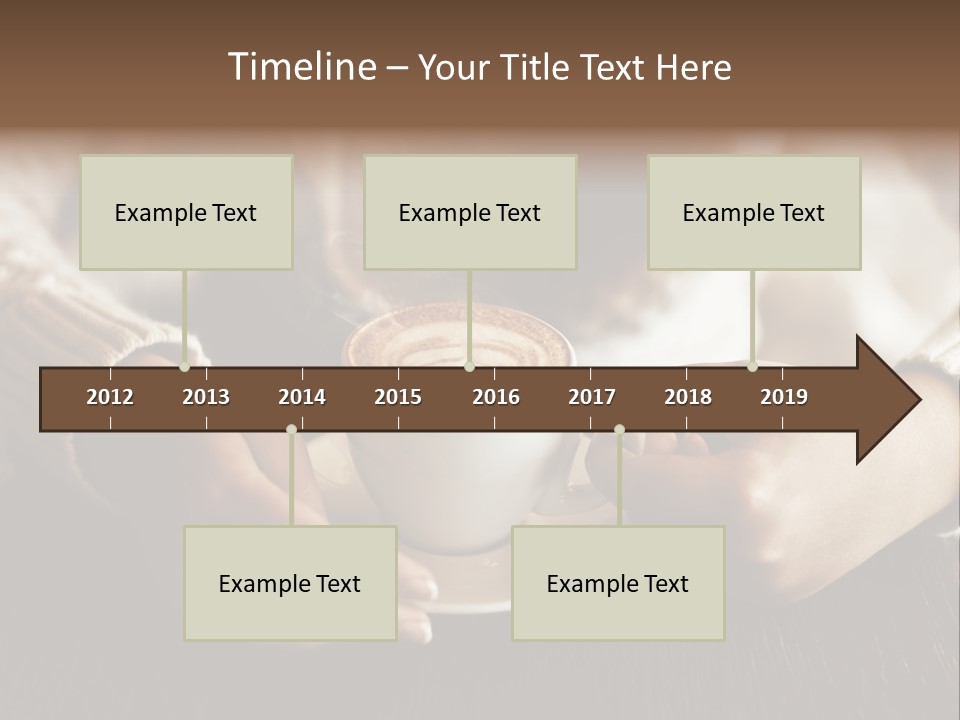 Timeline – Your Title Text Here

Example Text

Example Text

Example Text

2012 2013 2014 2015 2016 2017 2018 2019

Example Text

Example Text